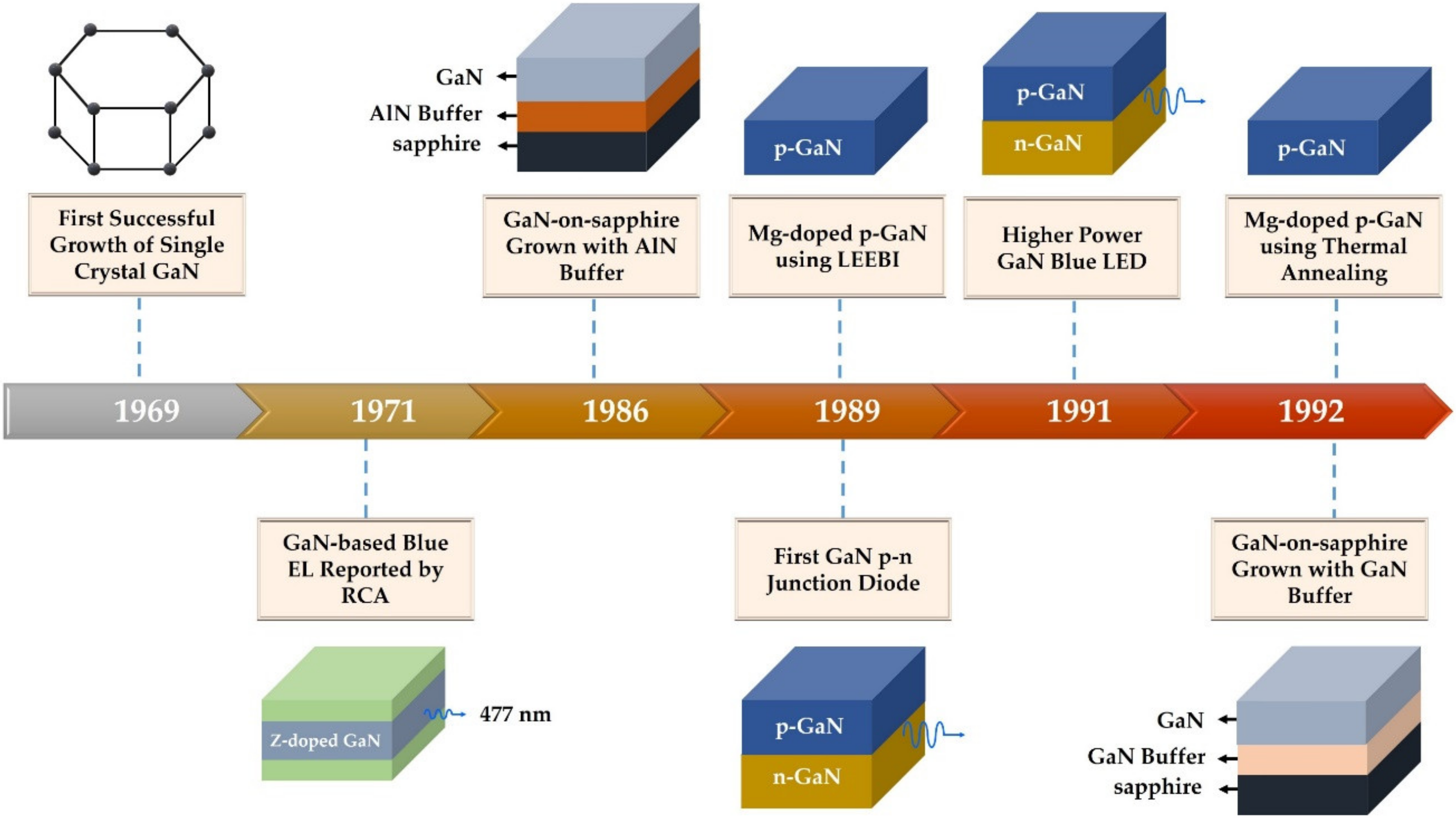 GaN
AlN Buffer
sapphire

p-GaN

p-GaN
n-GaN

p-GaN

First Successful Growth of Single Crystal GaN

GaN-on-sapphire Grown with AlN Buffer

Mg-doped p-GaN using LEEBI

Higher Power GaN Blue LED

Mg-doped p-GaN using Thermal Annealing

1969
1971
1986
1989
1991
1992

GaN-based Blue EL Reported by RCA

First GaN p-n Junction Diode

GaN-on-sapphire Grown with GaN Buffer

Z-doped GaN
477 nm

p-GaN
n-GaN

GaN
GaN Buffer
sapphire